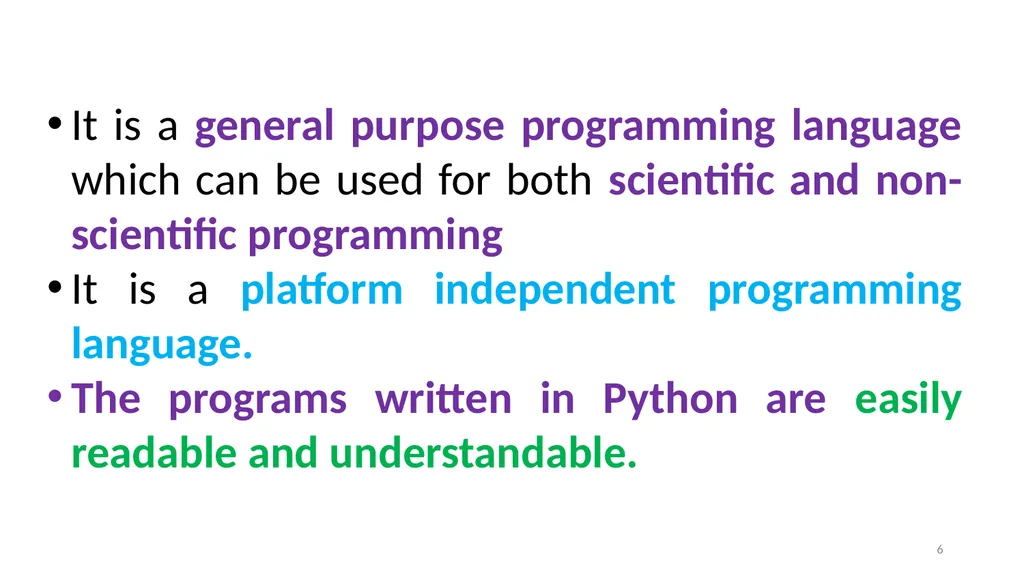 • It is a general purpose programming language which can be used for both scientific and non-scientific programming

• It is a platform independent programming language.

• The programs written in Python are easily readable and understandable.

6